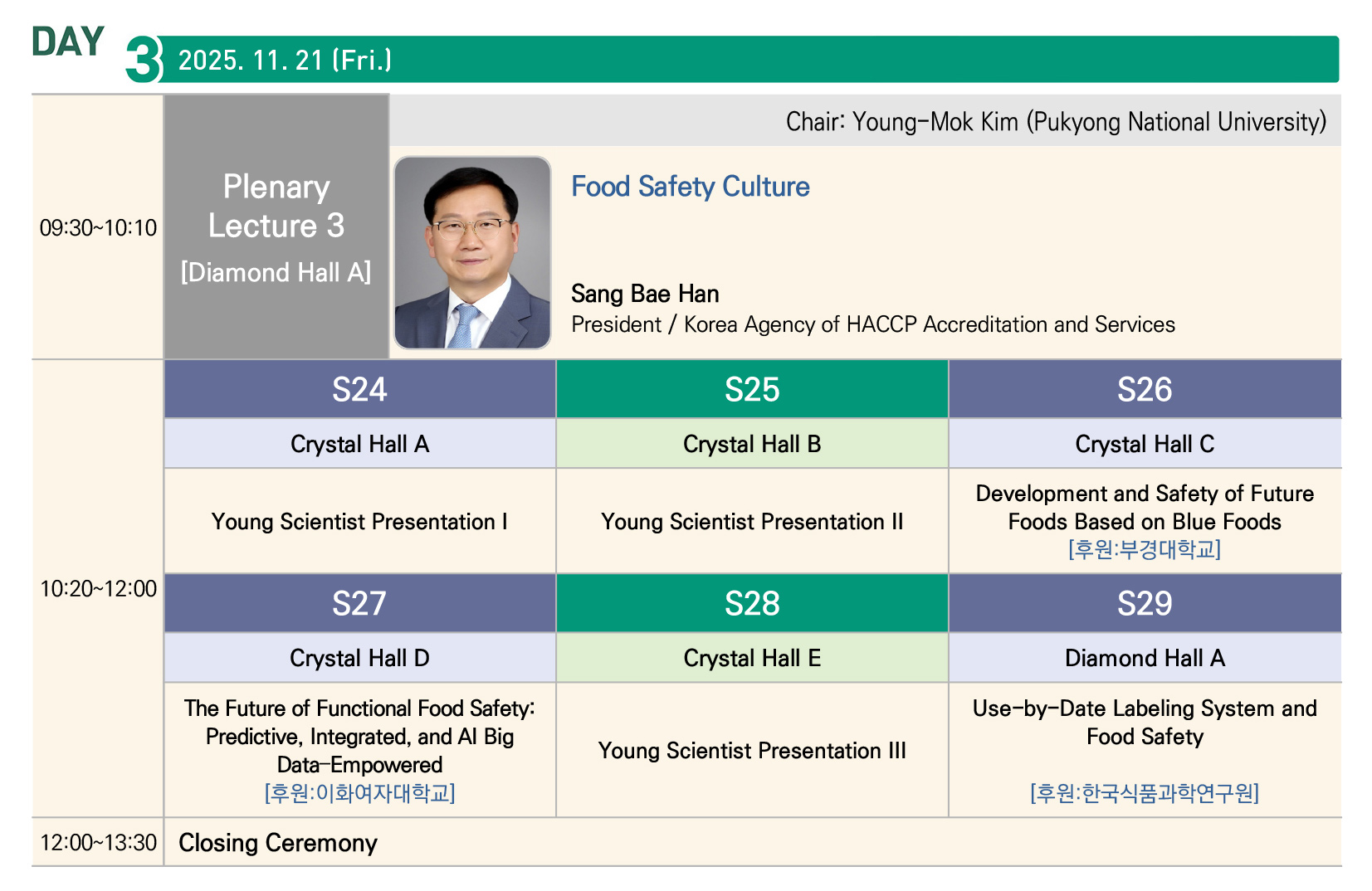 DAY 3 2025. 11. 21 (Fri.)

09:30~10:10

Plenary Lecture 3 [Diamond Hall A]

Chair: Young-Mok Kim (Pukyong National University)

Food Safety Culture

Sang Bae Han
President / Korea Agency of HACCP Accreditation and Services

10:20~12:00

| S24 | S25 | S26 |
|---|---|---|
| Crystal Hall A | Crystal Hall B | Crystal Hall C |
| Young Scientist Presentation I | Young Scientist Presentation II | Development and Safety of Future Foods Based on Blue Foods [후원:부경대학교] |
| S27 | S28 | S29 |
| Crystal Hall D | Crystal Hall E | Diamond Hall A |
| The Future of Functional Food Safety: Predictive, Integrated, and AI Big Data-Empowered [후원:이화여자대학교] | Young Scientist Presentation III | Use-by-Date Labeling System and Food Safety [후원:한국식품과학연구원] |

12:00~13:30 Closing Ceremony